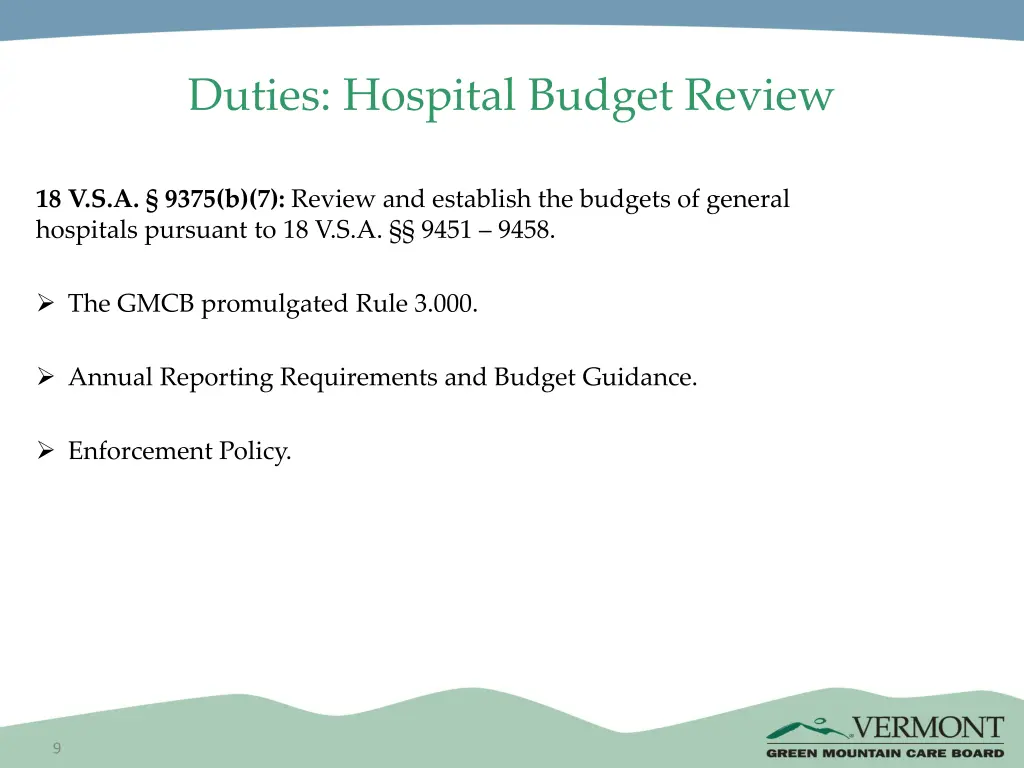 Duties: Hospital Budget Review

18 V.S.A. § 9375(b)(7): Review and establish the budgets of general hospitals pursuant to 18 V.S.A. §§ 9451 – 9458.

➢ The GMCB promulgated Rule 3.000.

➢ Annual Reporting Requirements and Budget Guidance.

➢ Enforcement Policy.

9

VERMONT
GREEN MOUNTAIN CARE BOARD